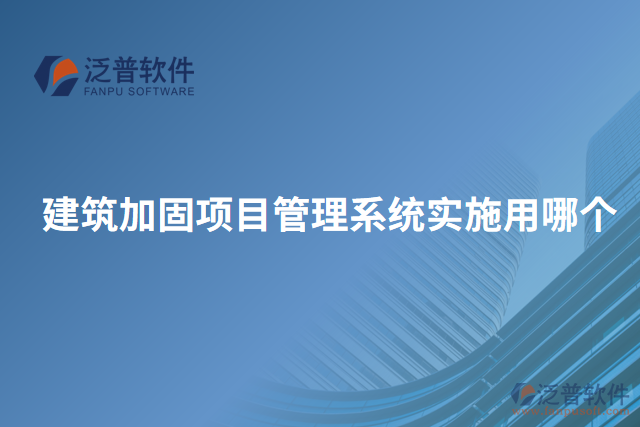 泛普软件
FANPU SOFTWARE

建筑加固项目管理系统实施用哪个

泛普软件
www.fanpusoft.com